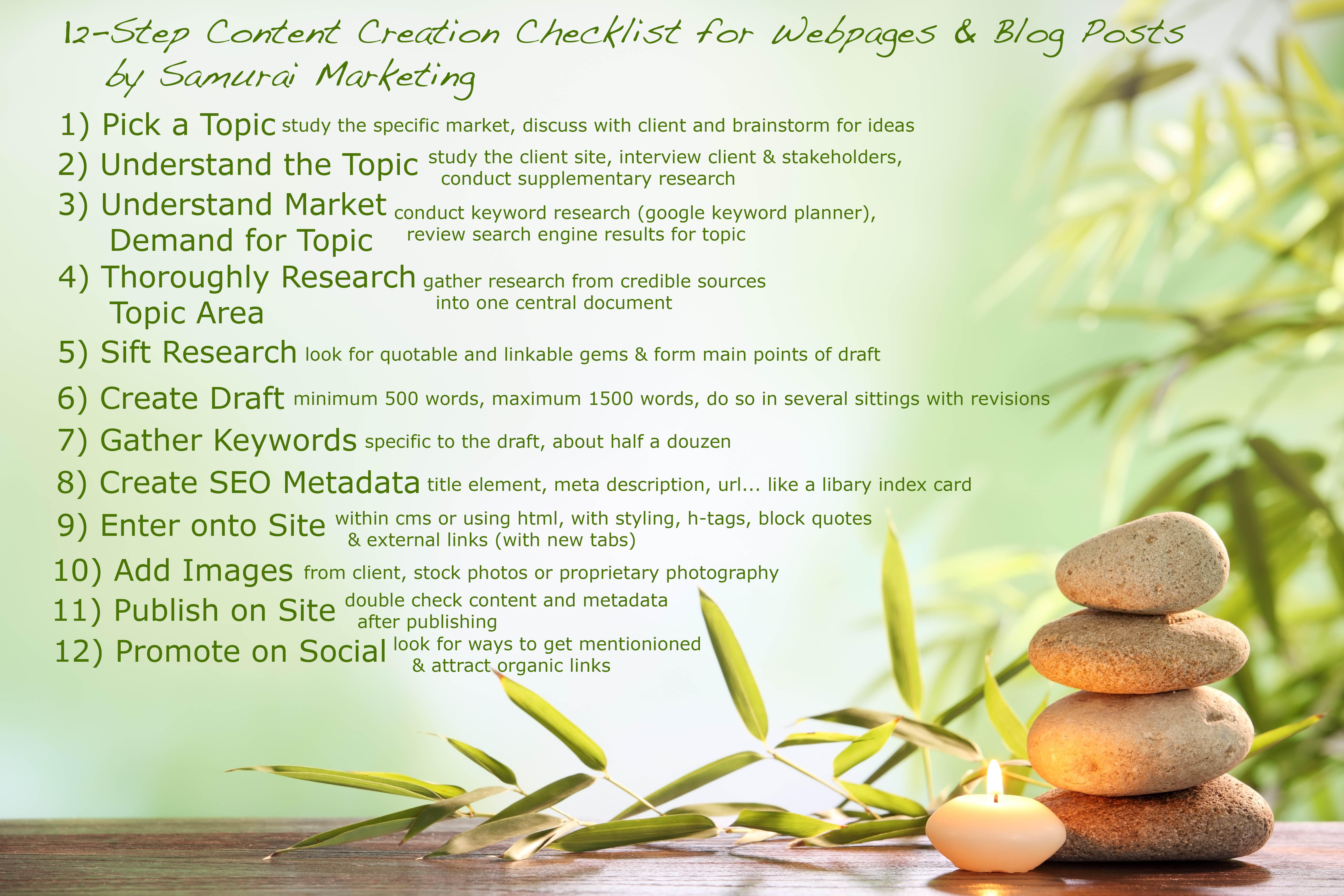 12-Step Content Creation Checklist for Webpages & Blog Posts by Samurai Marketing

1) Pick a Topic study the specific market, discuss with client and brainstorm for ideas

2) Understand the Topic study the client site, interview client & stakeholders, conduct supplementary research

3) Understand Market Demand for Topic conduct keyword research (google keyword planner), review search engine results for topic

4) Thoroughly Research Topic Area gather research from credible sources into one central document

5) Sift Research look for quotable and linkable gems & form main points of draft

6) Create Draft minimum 500 words, maximum 1500 words, do so in several sittings with revisions

7) Gather Keywords specific to the draft, about half a douzen

8) Create SEO Metadata title element, meta description, url... like a libary index card

9) Enter onto Site within cms or using html, with styling, h-tags, block quotes & external links (with new tabs)

10) Add Images from client, stock photos or proprietary photography

11) Publish on Site double check content and metadata after publishing

12) Promote on Social look for ways to get mentionioned & attract organic links